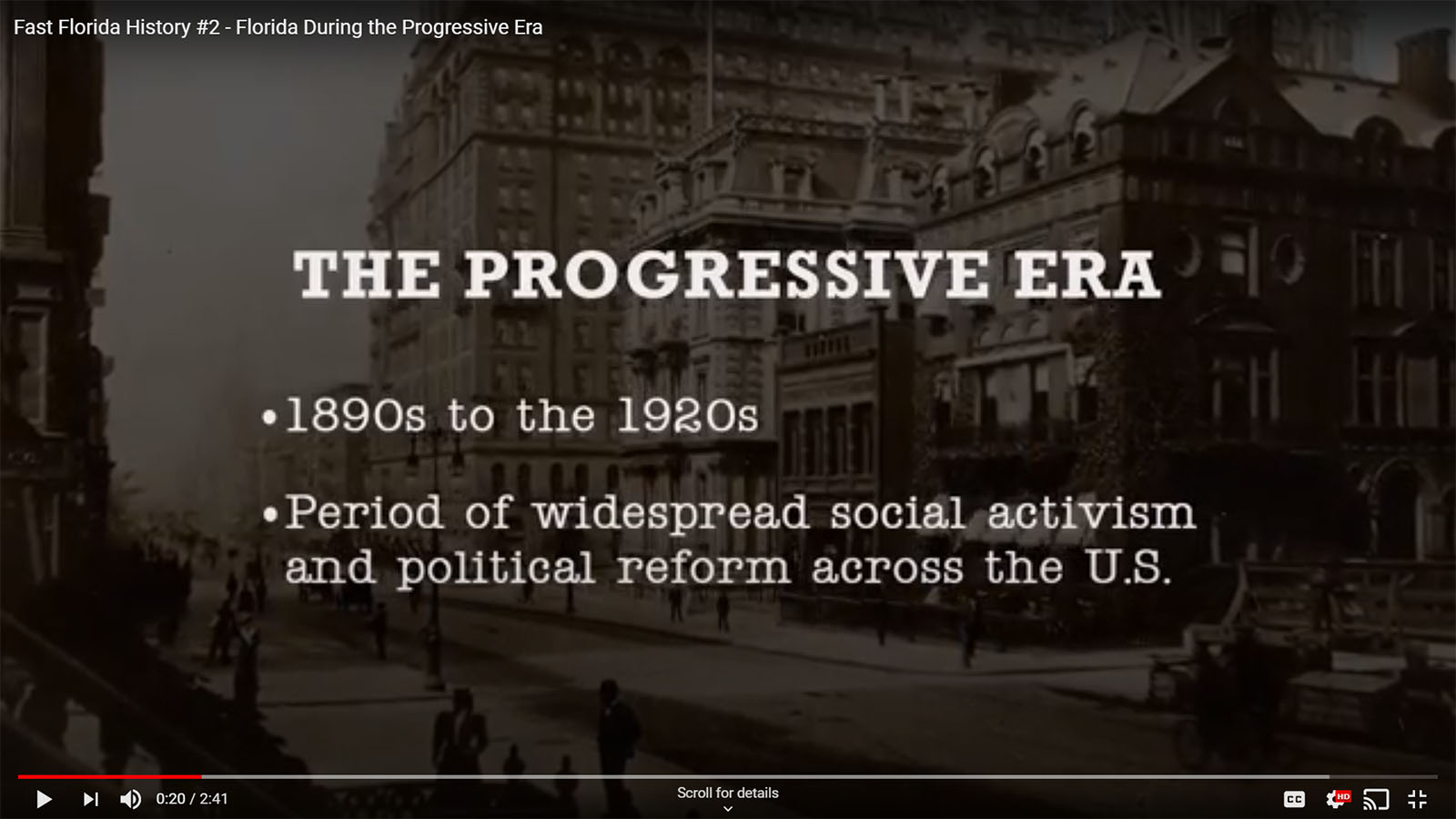 Fast Florida History #2 - Florida During the Progressive Era

THE PROGRESSIVE ERA

• 1890s to the 1920s

• Period of widespread social activism and political reform across the U.S.

0:20 / 2:41

Scroll for details

CC

HD